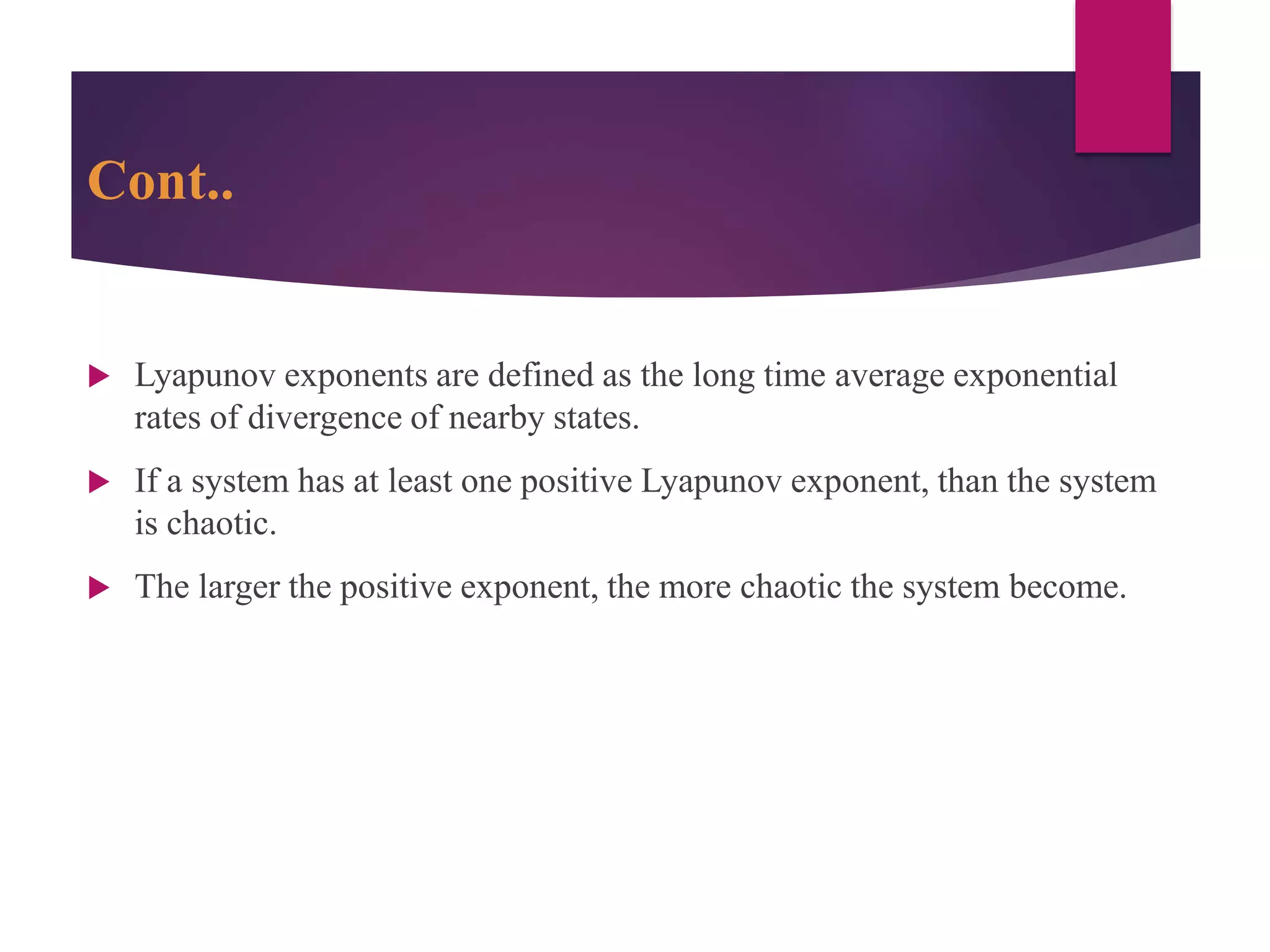 Cont..

Lyapunov exponents are defined as the long time average exponential rates of divergence of nearby states.

If a system has at least one positive Lyapunov exponent, than the system is chaotic.

The larger the positive exponent, the more chaotic the system become.